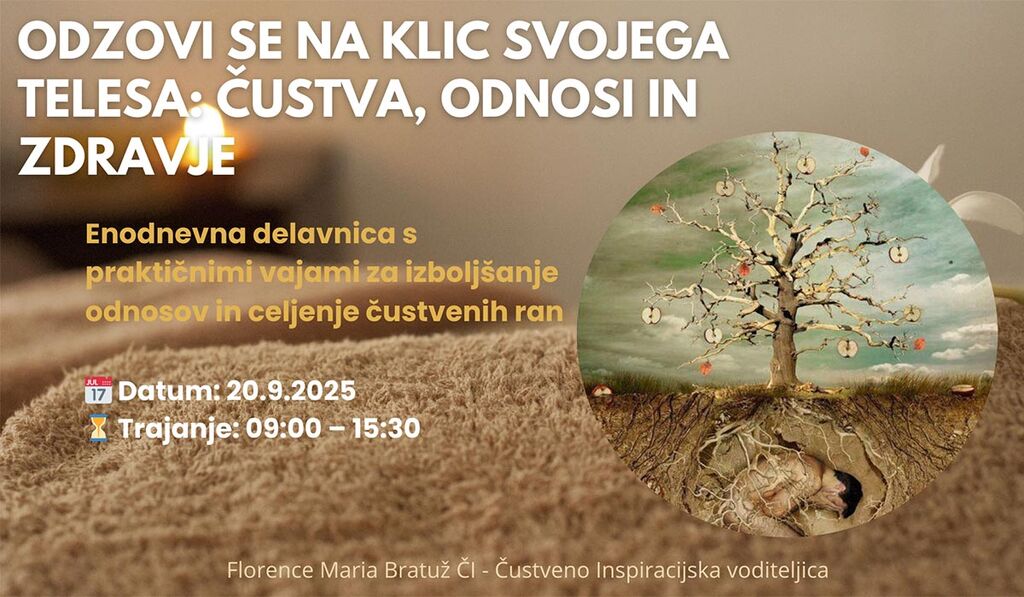 ODZOVI SE NA KLIC SVOJEGA TELESA: ČUSTVA, ODNOSI IN ZDRAVJE

Enodnevna delavnica s praktičnimi vajami za izboljšanje odnosov in celjenje čustvenih ran

JUL 17 Datum: 20.9.2025
Trajanje: 09:00 – 15:30

Florence Maria Bratuž ČI - Čustveno Inspiracijska voditeljica